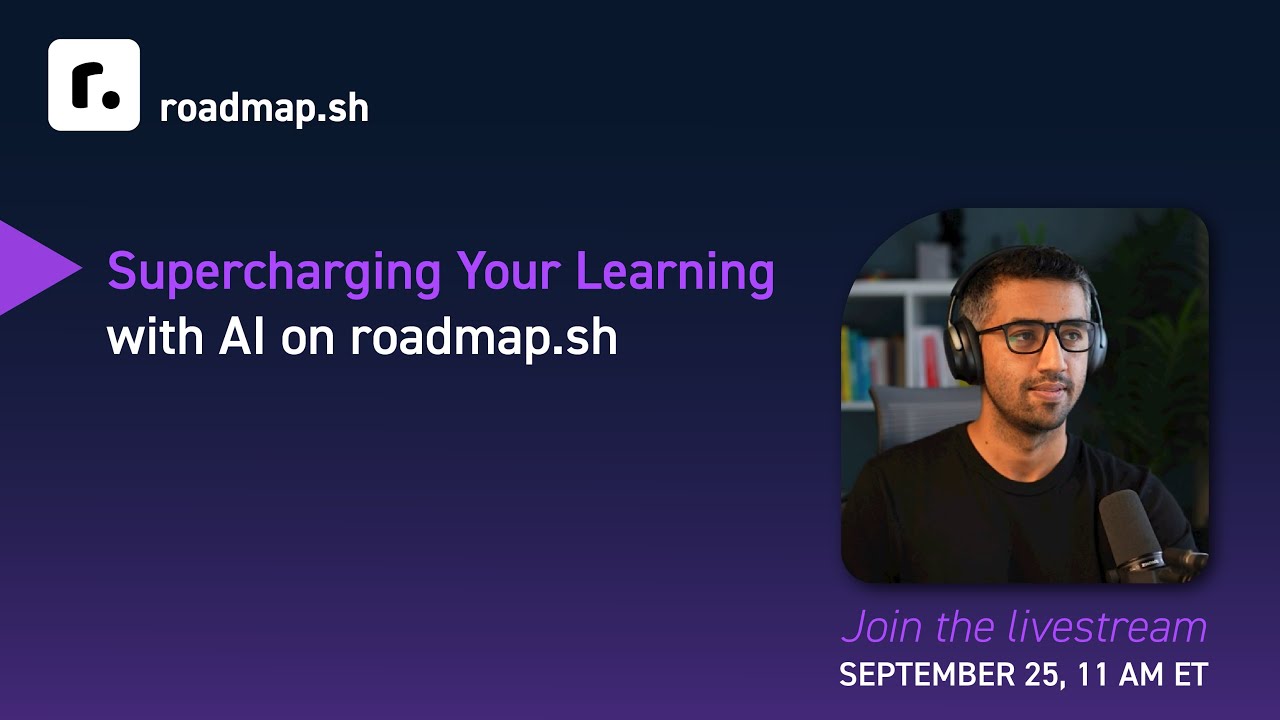 roadmap.sh

Supercharging Your Learning with AI on roadmap.sh

Join the livestream
SEPTEMBER 25, 11 AM ET